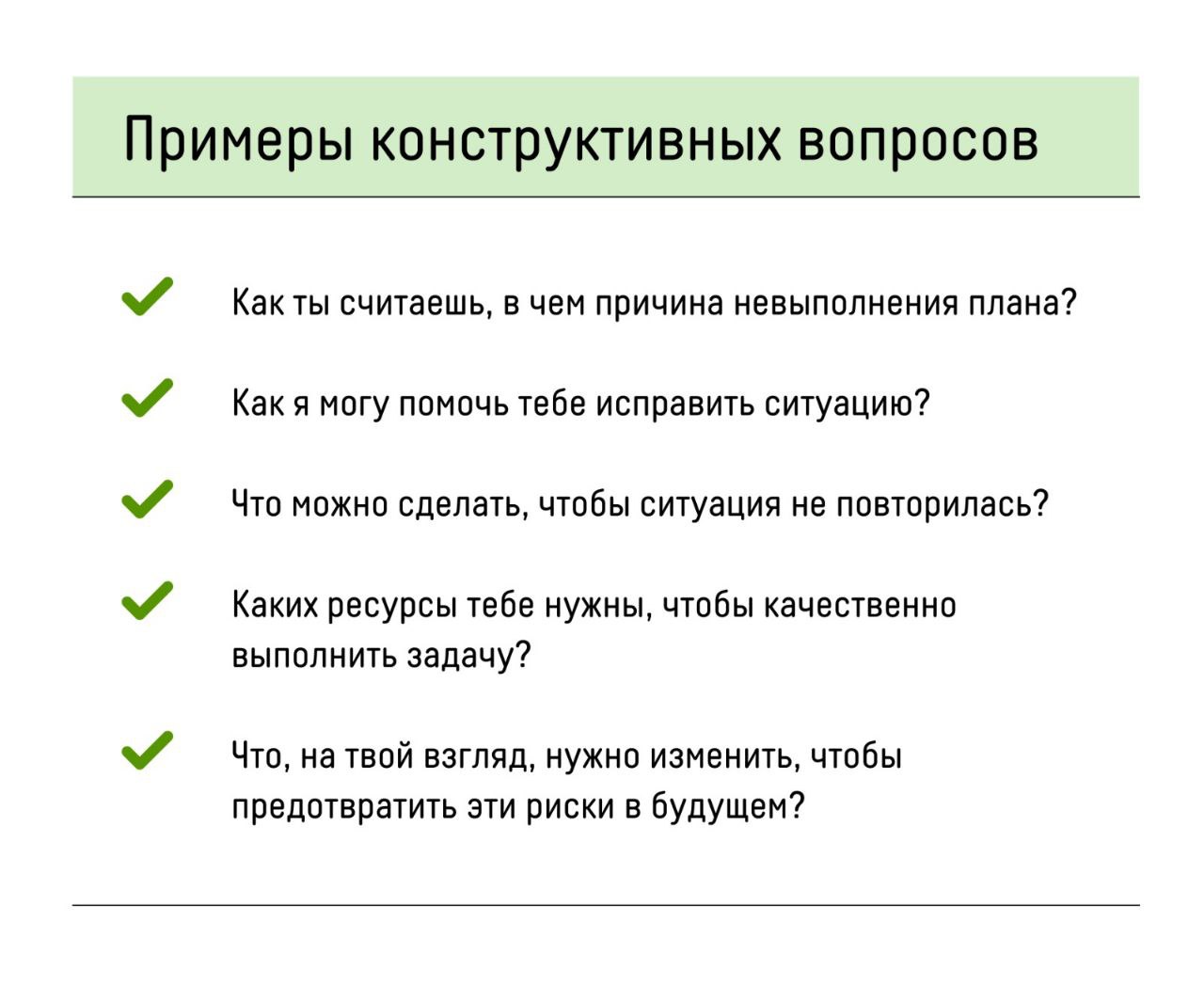 Примеры конструктивных вопросов

Как ты считаешь, в чем причина невыполнения плана?

Как я могу помочь тебе исправить ситуацию?

Что можно сделать, чтобы ситуация не повторилась?

Каких ресурсы тебе нужны, чтобы качественно выполнить задачу?

Что, на твой взгляд, нужно изменить, чтобы предотвратить эти риски в будущем?